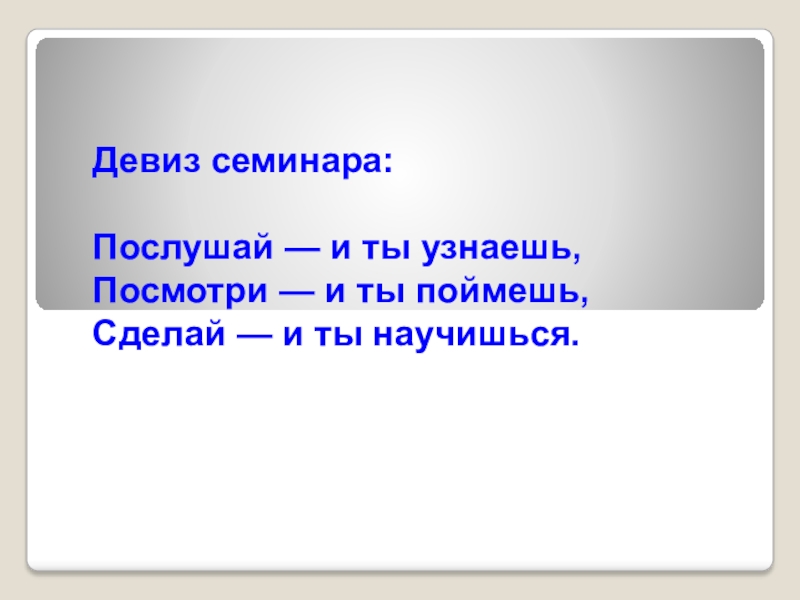 Девиз семинара:

Послушай — и ты узнаешь,
Посмотри — и ты поймешь,
Сделай — и ты научишься.